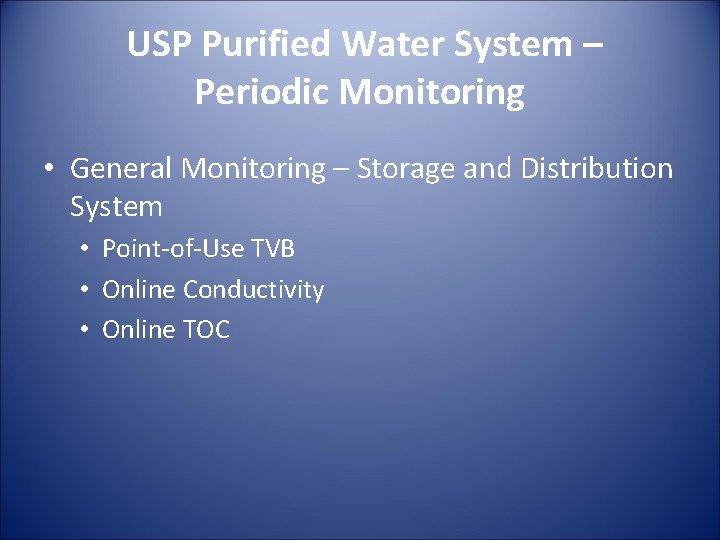 USP Purified Water System – Periodic Monitoring

• General Monitoring – Storage and Distribution System
  • Point-of-Use TVB
  • Online Conductivity
  • Online TOC